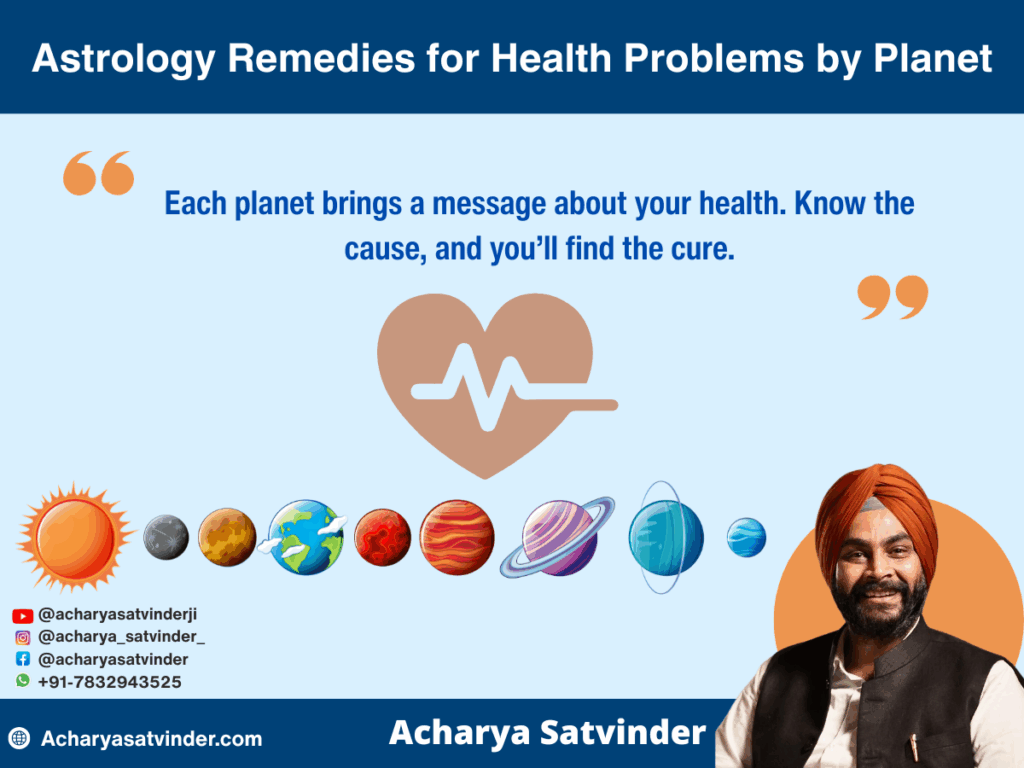 Astrology Remedies for Health Problems by Planet

Each planet brings a message about your health. Know the cause, and you'll find the cure.

@acharyasatvinderji
@acharya_satvinder_
@acharyasatvinder
+91-7832943525

Acharyasatvinder.com

Acharya Satvinder